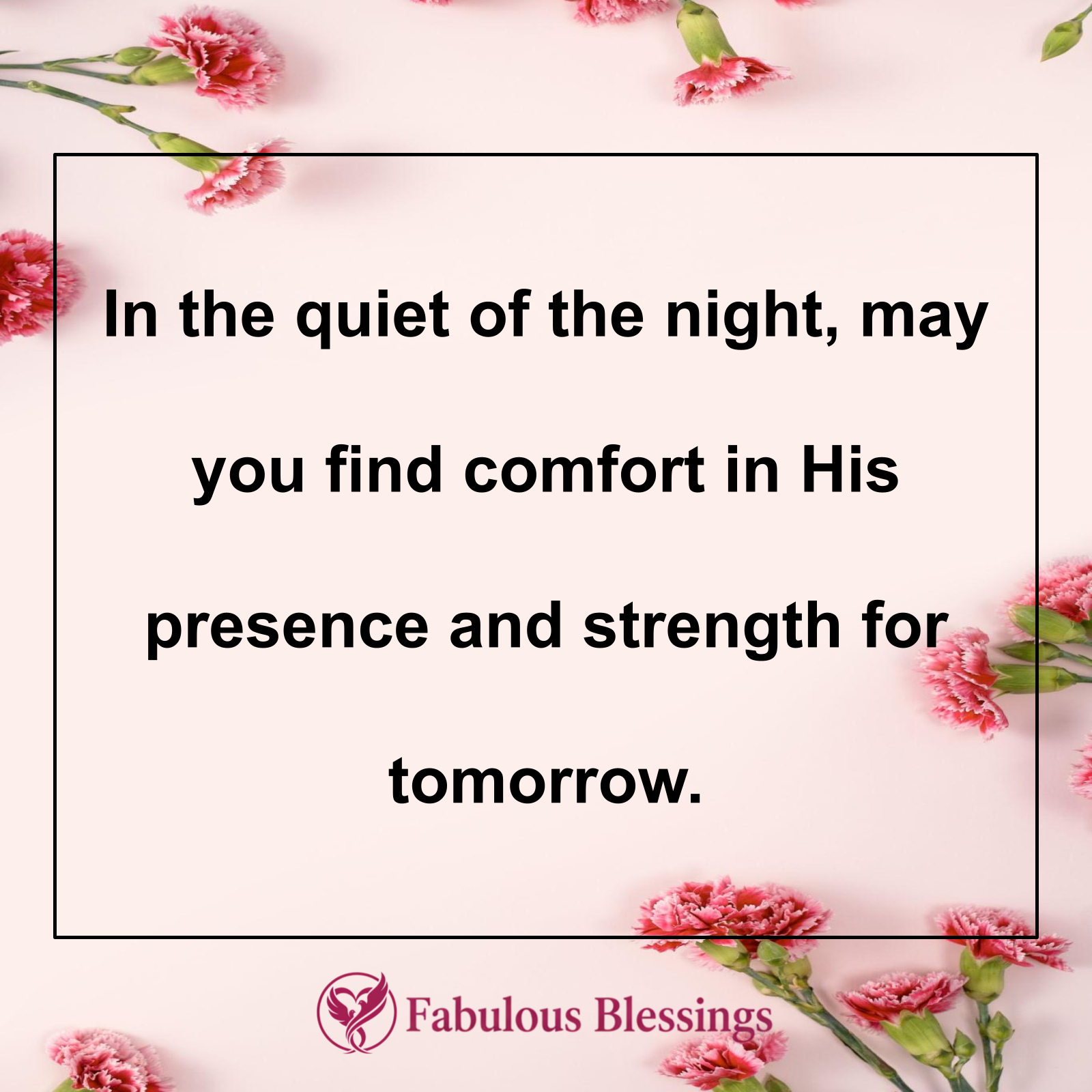 In the quiet of the night, may you find comfort in His presence and strength for tomorrow.

Fabulous Blessings